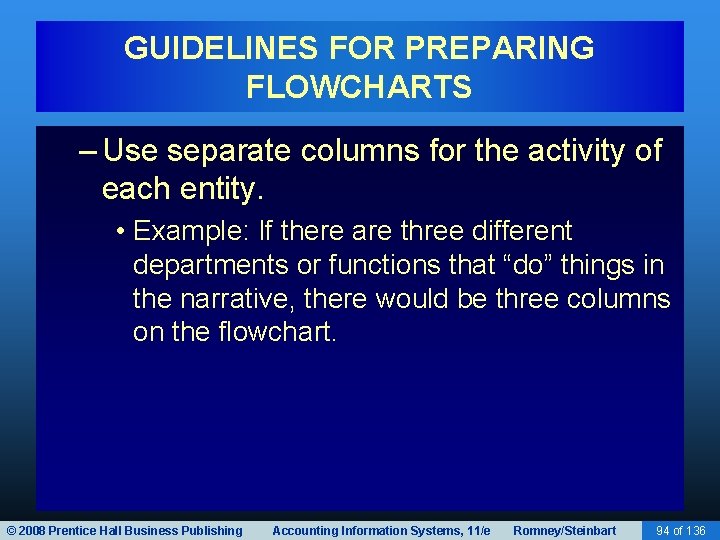 GUIDELINES FOR PREPARING FLOWCHARTS

– Use separate columns for the activity of each entity.

• Example: If there are three different departments or functions that “do” things in the narrative, there would be three columns on the flowchart.

© 2008 Prentice Hall Business Publishing    Accounting Information Systems, 11/e    Romney/Steinbart    94 of 136